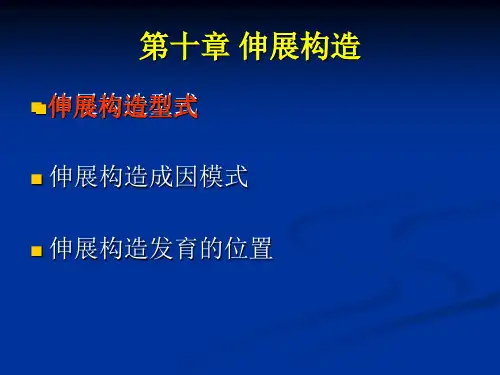 第十章 伸展构造

伸展构造型式

伸展构造成因模式

伸展构造发育的位置